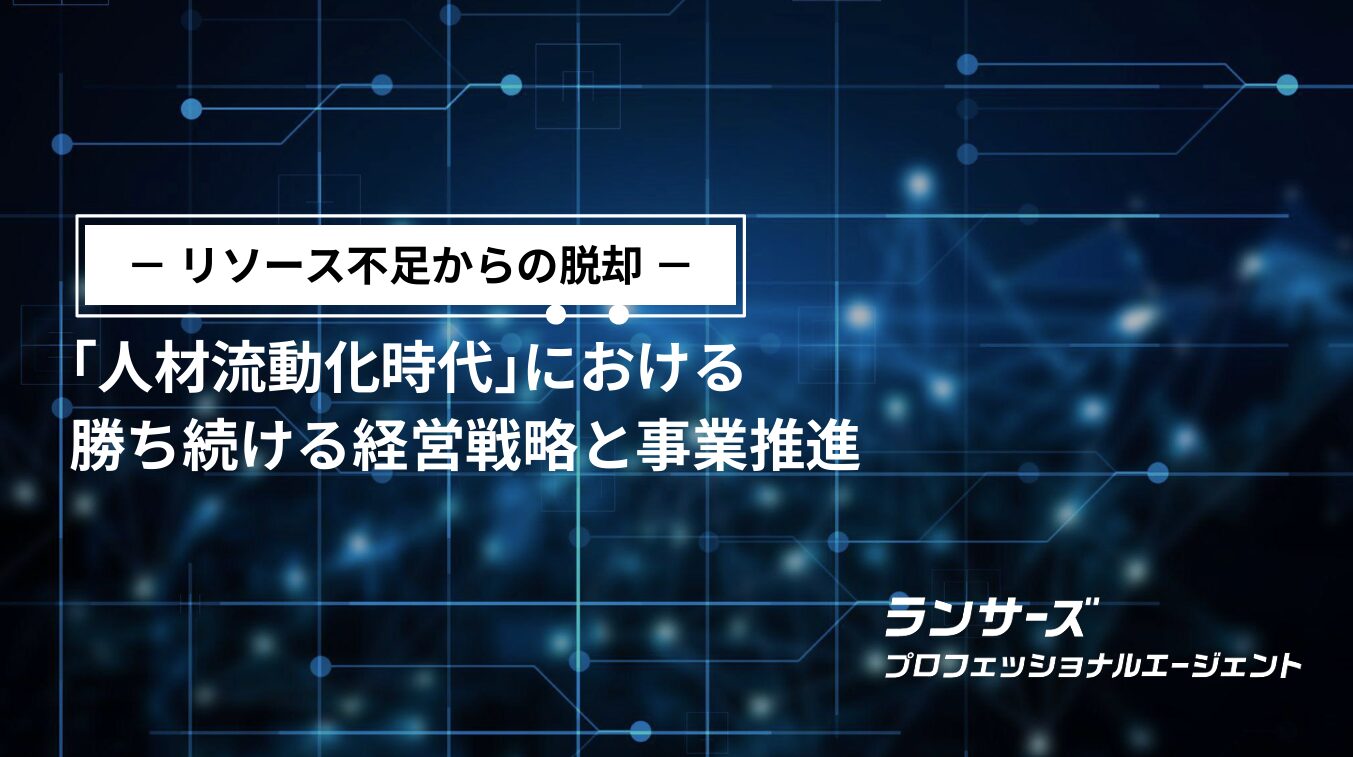 ー リソース不足からの脱却 ー

「人材流動化時代」における
勝ち続ける経営戦略と事業推進

ランサーズ
プロフェッショナルエージェント